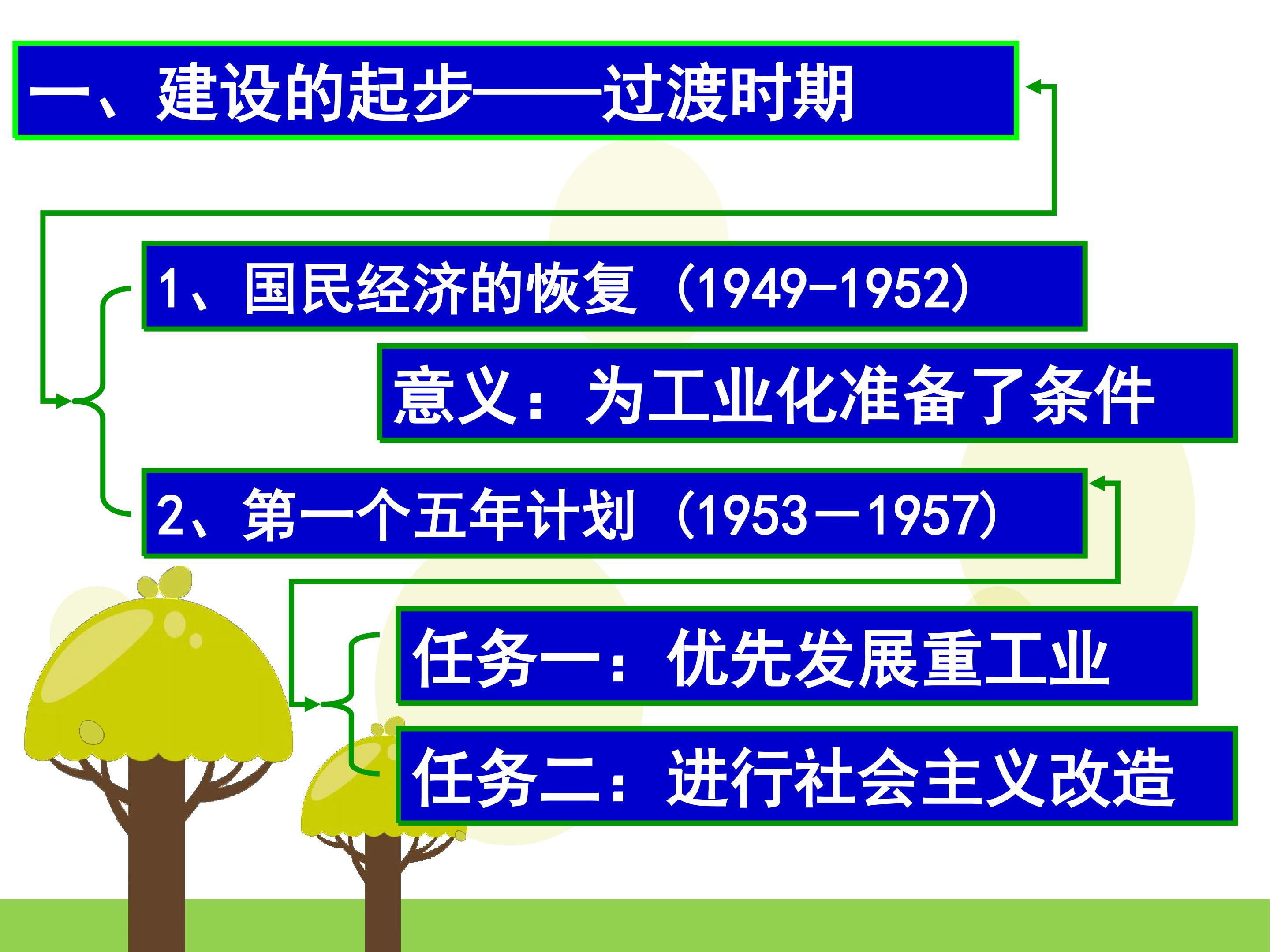 一、建设的起步——过渡时期

1、国民经济的恢复（1949-1952）

意义：为工业化准备了条件

2、第一个五年计划（1953—1957）

任务一：优先发展重工业

任务二：进行社会主义改造